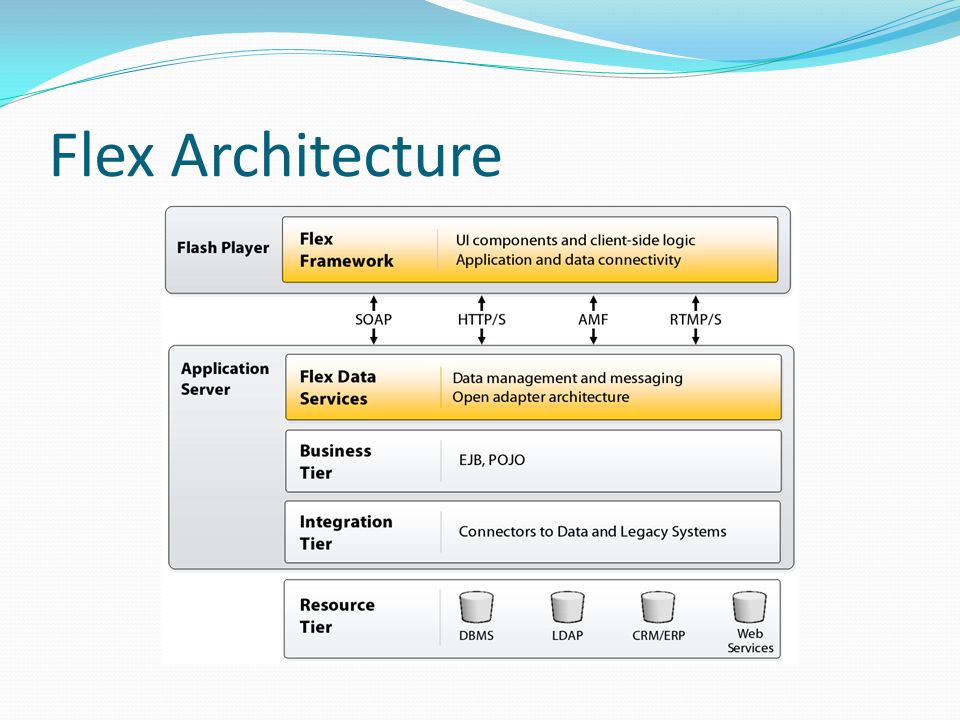 Flex Architecture

Flash Player

Flex Framework

UI components and client-side logic
Application and data connectivity

SOAP HTTP/S AMF RTMP/S

Application Server

Flex Data Services

Data management and messaging
Open adapter architecture

Business Tier

EJB, POJO

Integration Tier

Connectors to Data and Legacy Systems

Resource Tier

DBMS LDAP CRM/ERP Web Services